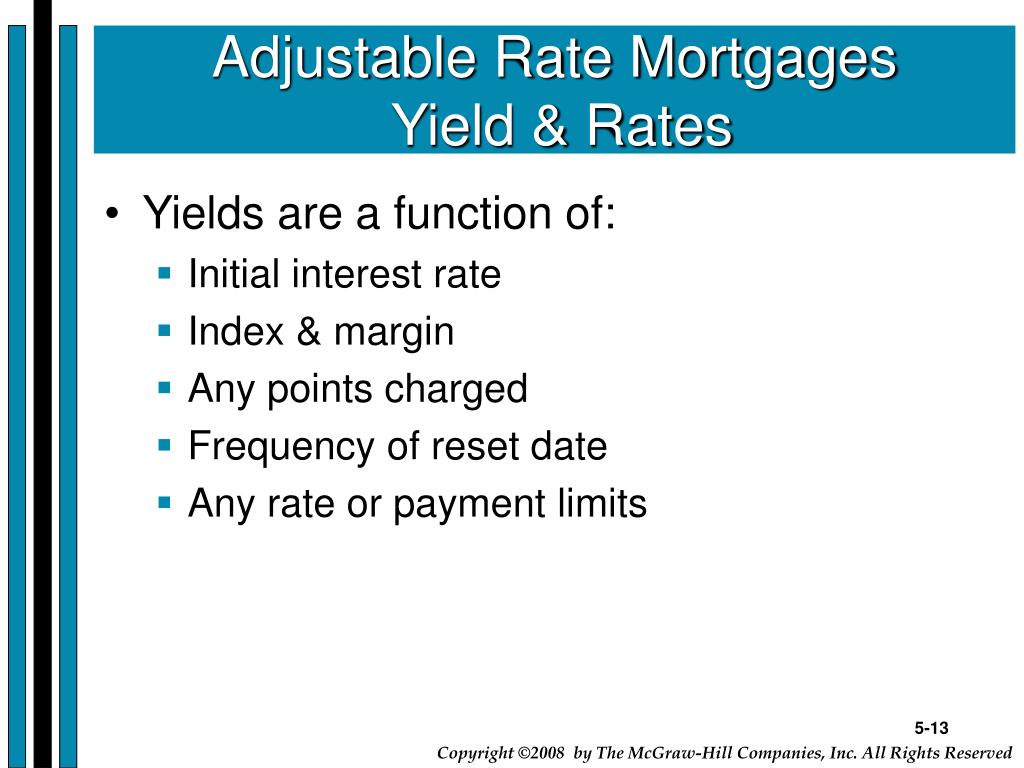 Adjustable Rate Mortgages
Yield & Rates

• Yields are a function of:
▪ Initial interest rate
▪ Index & margin
▪ Any points charged
▪ Frequency of reset date
▪ Any rate or payment limits

5-13

Copyright ©2008 by The McGraw-Hill Companies, Inc. All Rights Reserved